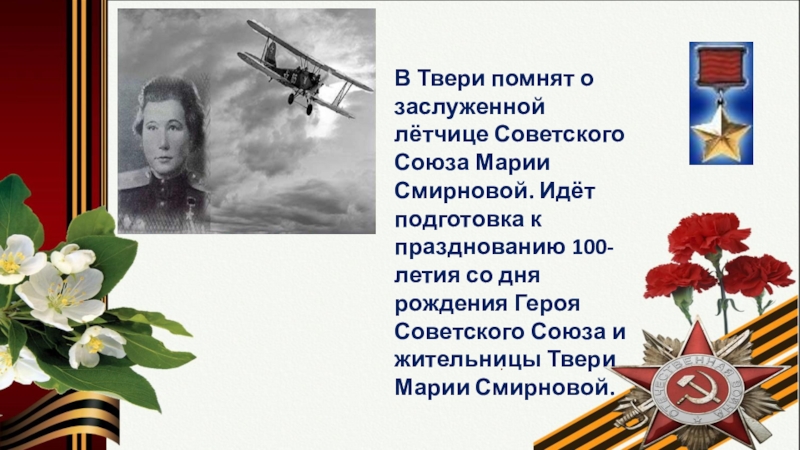 В Твери помнят о заслуженной лётчице Советского Союза Марии Смирновой. Идёт подготовка к празднованию 100-летия со дня рождения Героя Советского Союза и жительницы Твери Марии Смирновой.

ОТЕЧЕСТВЕННАЯ ВОЙНА